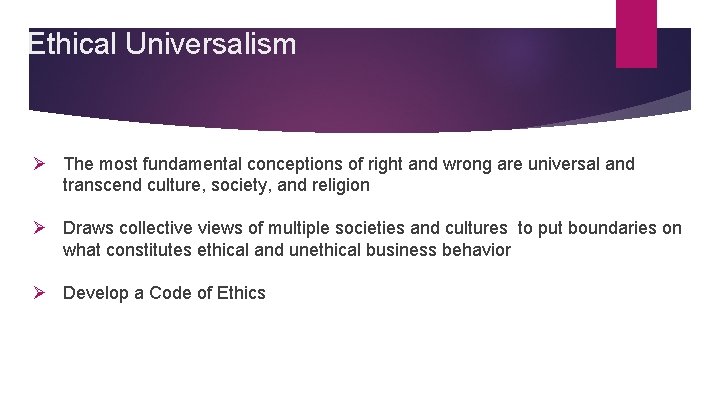 Ethical Universalism

➢ The most fundamental conceptions of right and wrong are universal and transcend culture, society, and religion

➢ Draws collective views of multiple societies and cultures to put boundaries on what constitutes ethical and unethical business behavior

➢ Develop a Code of Ethics